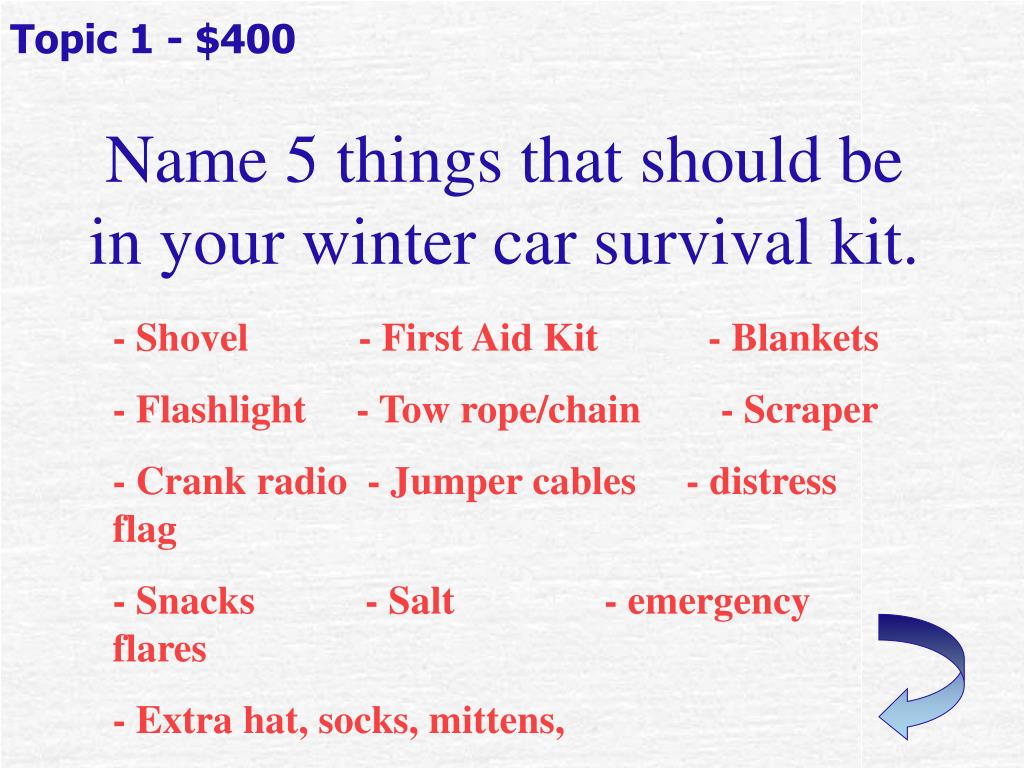 Topic 1 - $400

Name 5 things that should be in your winter car survival kit.

- Shovel - First Aid Kit - Blankets

- Flashlight - Tow rope/chain - Scraper

- Crank radio - Jumper cables - distress flag

- Snacks - Salt - emergency flares

- Extra hat, socks, mittens,